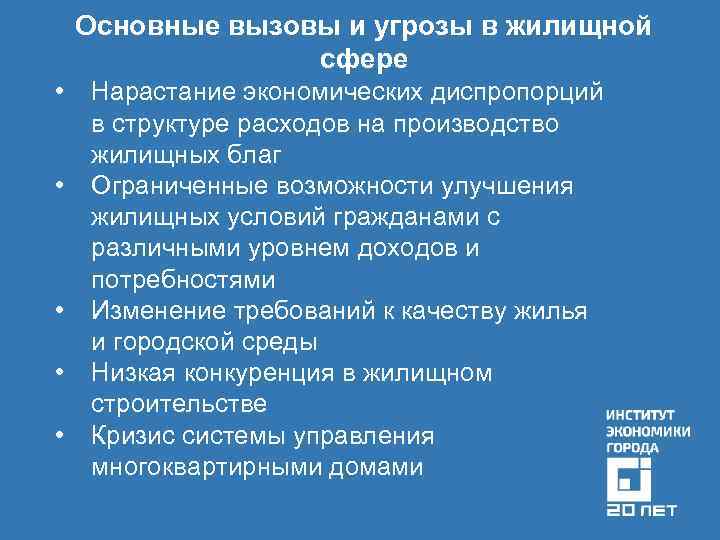 Основные вызовы и угрозы в жилищной сфере

• Нарастание экономических диспропорций в структуре расходов на производство жилищных благ
• Ограниченные возможности улучшения жилищных условий гражданами с различными уровнем доходов и потребностями
• Изменение требований к качеству жилья и городской среды
• Низкая конкуренция в жилищном строительстве
• Кризис системы управления многоквартирными домами

ИНСТИТУТ ЭКОНОМИКИ ГОРОДА
20 ЛЕТ